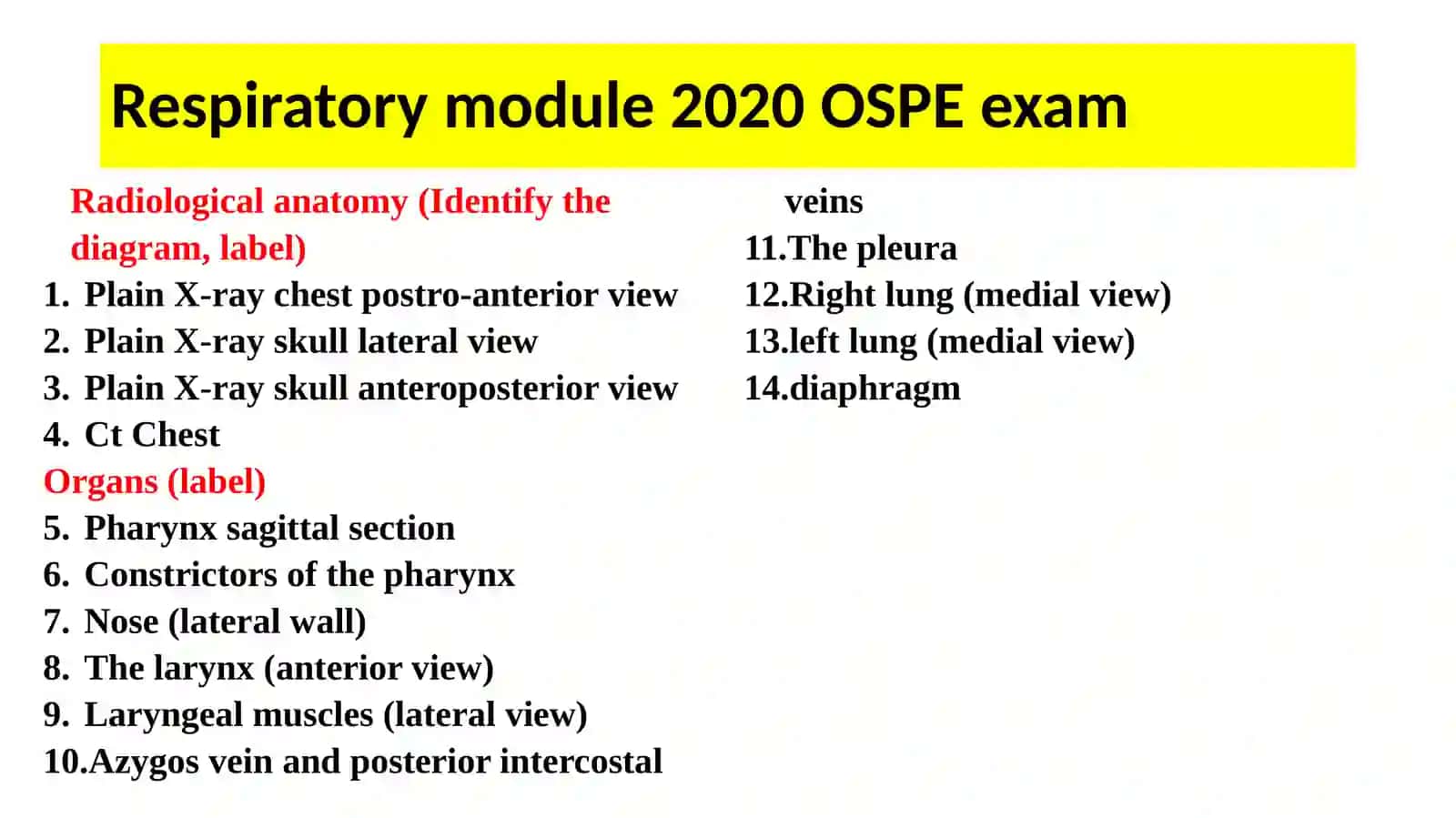 Respiratory module 2020 OSPE exam

Radiological anatomy (Identify the diagram, label)
1. Plain X-ray chest postro-anterior view
2. Plain X-ray skull lateral view
3. Plain X-ray skull anteroposterior view
4. Ct Chest
Organs (label)
5. Pharynx sagittal section
6. Constrictors of the pharynx
7. Nose (lateral wall)
8. The larynx (anterior view)
9. Laryngeal muscles (lateral view)
10.Azygos vein and posterior intercostal veins
11.The pleura
12.Right lung (medial view)
13.left lung (medial view)
14.diaphragm